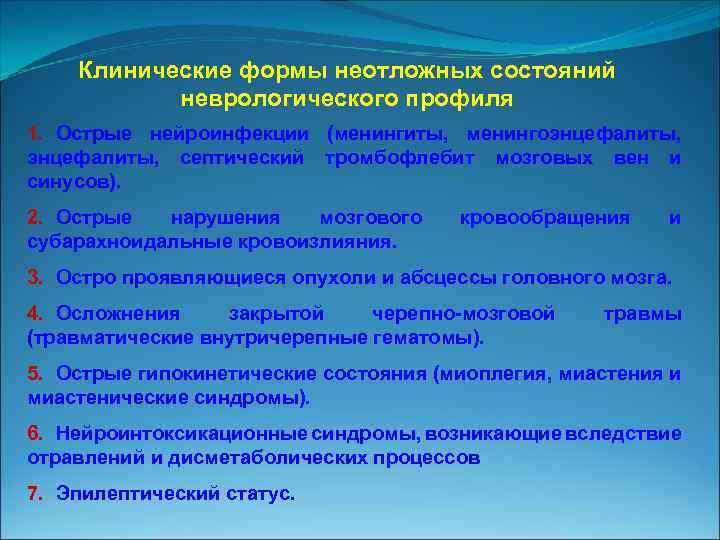 Клинические формы неотложных состояний неврологического профиля

1. Острые нейроинфекции (менингиты, менингоэнцефалиты, энцефалиты, септический тромбофлебит мозговых вен и синусов).

2. Острые нарушения мозгового кровообращения и субарахноидальные кровоизлияния.

3. Остро проявляющиеся опухоли и абсцессы головного мозга.

4. Осложнения закрытой черепно-мозговой травмы (травматические внутричерепные гематомы).

5. Острые гипокинетические состояния (миоплегия, миастения и миастенические синдромы).

6. Нейроинтоксикационные синдромы, возникающие вследствие отравлений и дисметаболических процессов

7. Эпилептический статус.